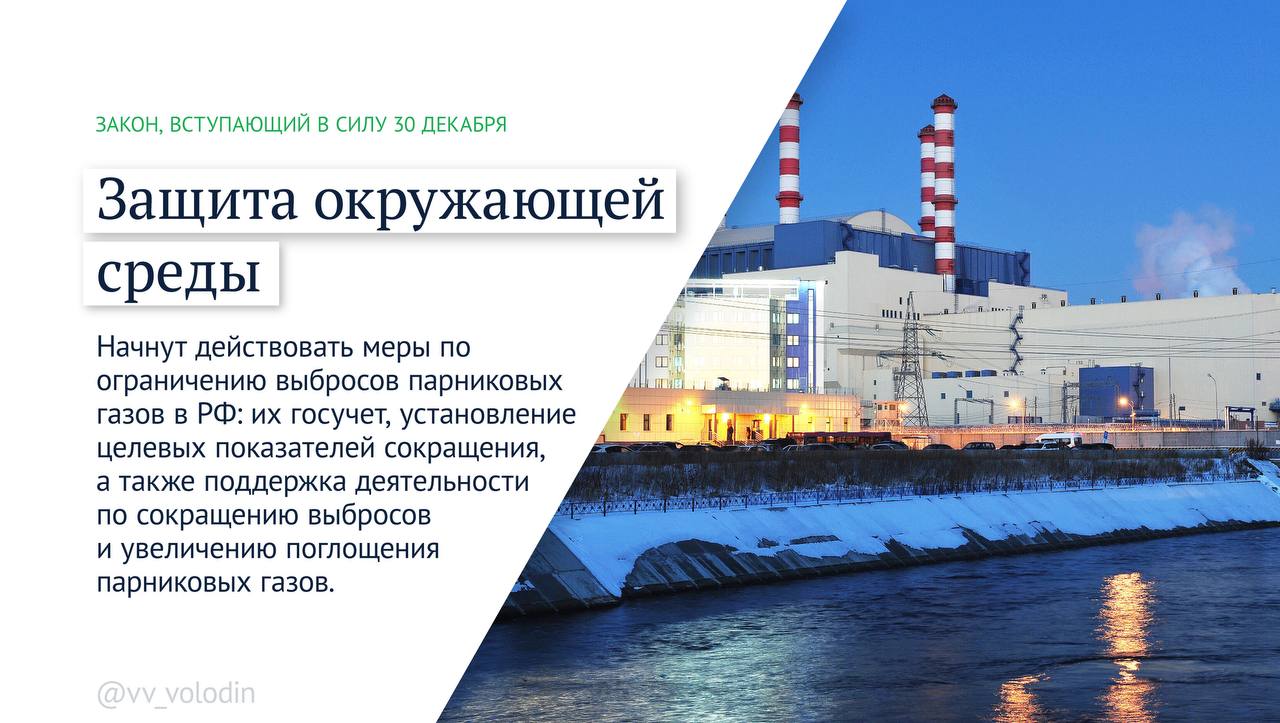 ЗАКОН, ВСТУПАЮЩИЙ В СИЛУ 30 ДЕКАБРЯ

Защита окружающей среды

Начнут действовать меры по ограничению выбросов парниковых газов в РФ: их госучет, установление целевых показателей сокращения, а также поддержка деятельности по сокращению выбросов и увеличению поглощения парниковых газов.

@vv_volodin